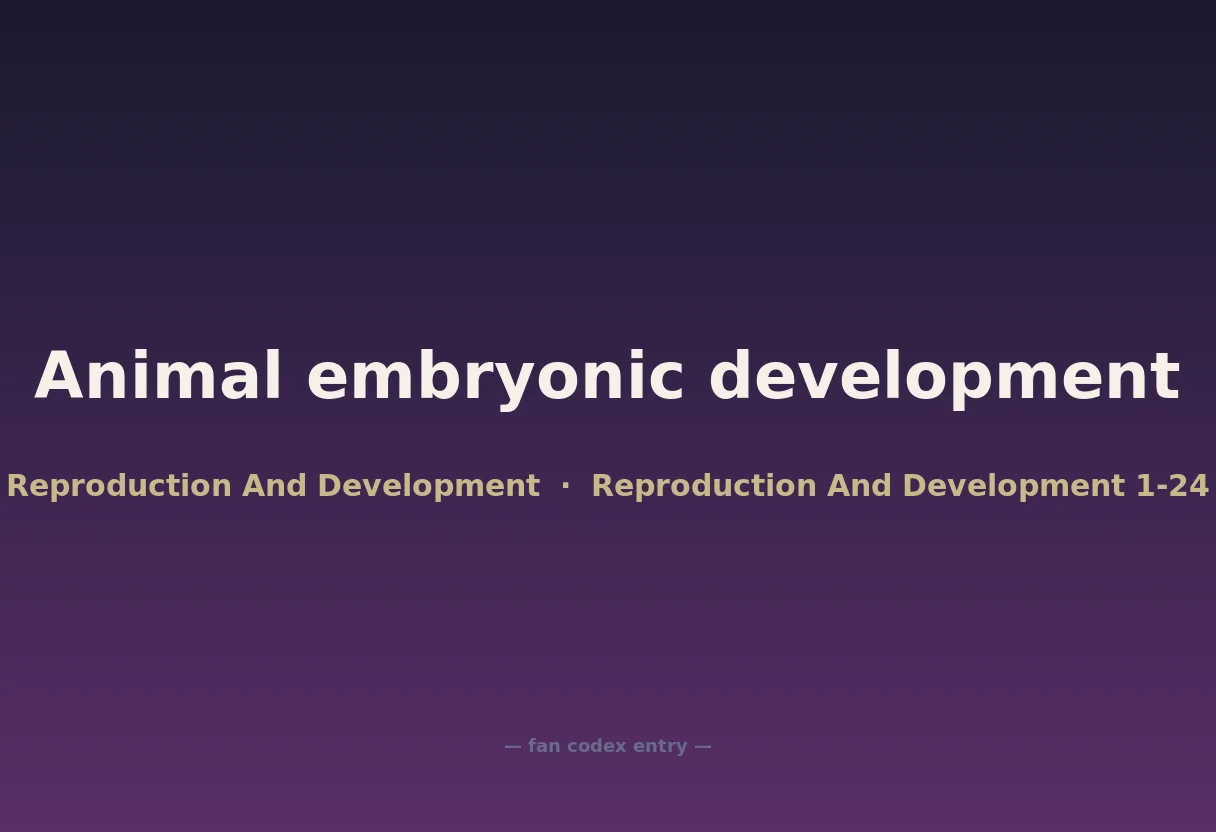 Animal embryonic development

Reproduction And Development · Reproduction And Development 1-24

— fan codex entry —